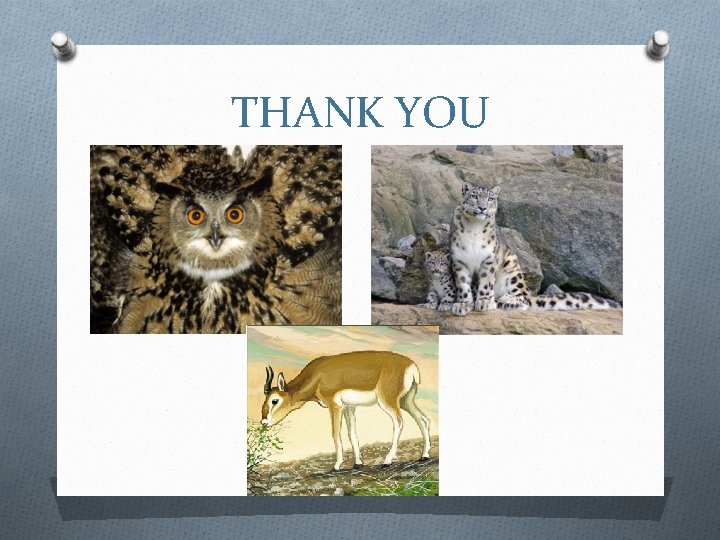 THANK YOU